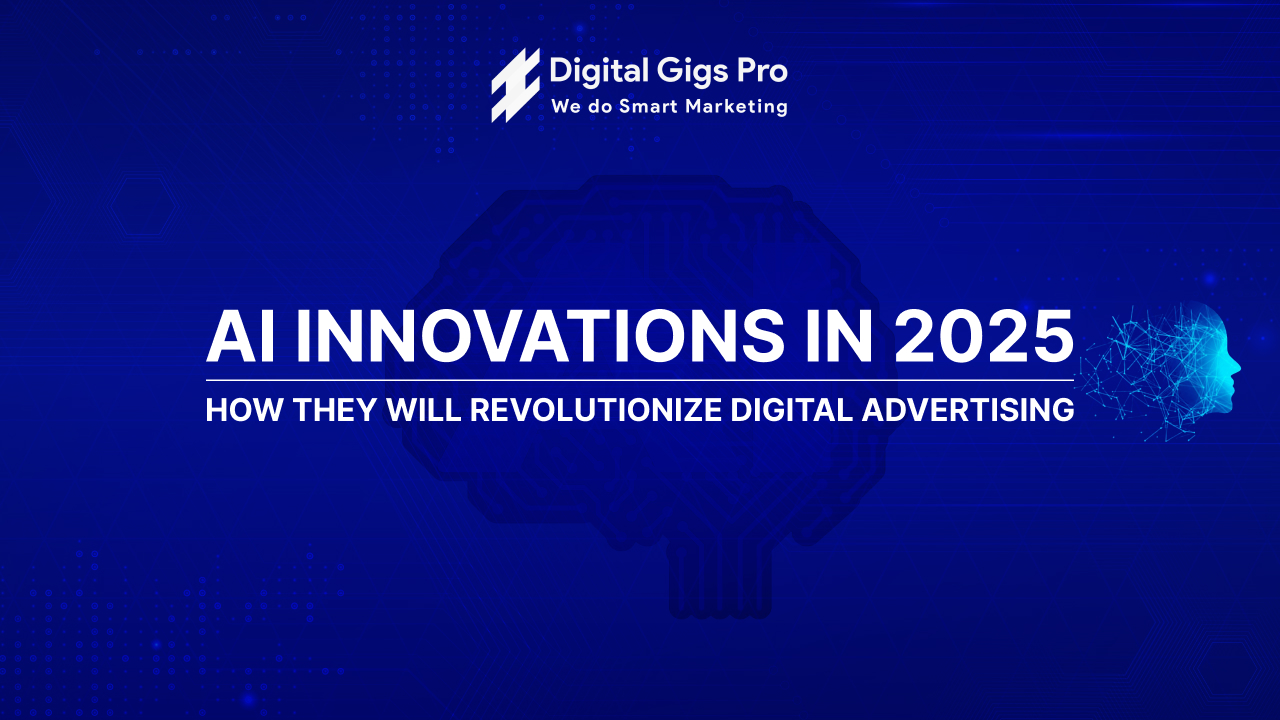 Digital Gigs Pro
We do Smart Marketing

AI INNOVATIONS IN 2025
HOW THEY WILL REVOLUTIONIZE DIGITAL ADVERTISING